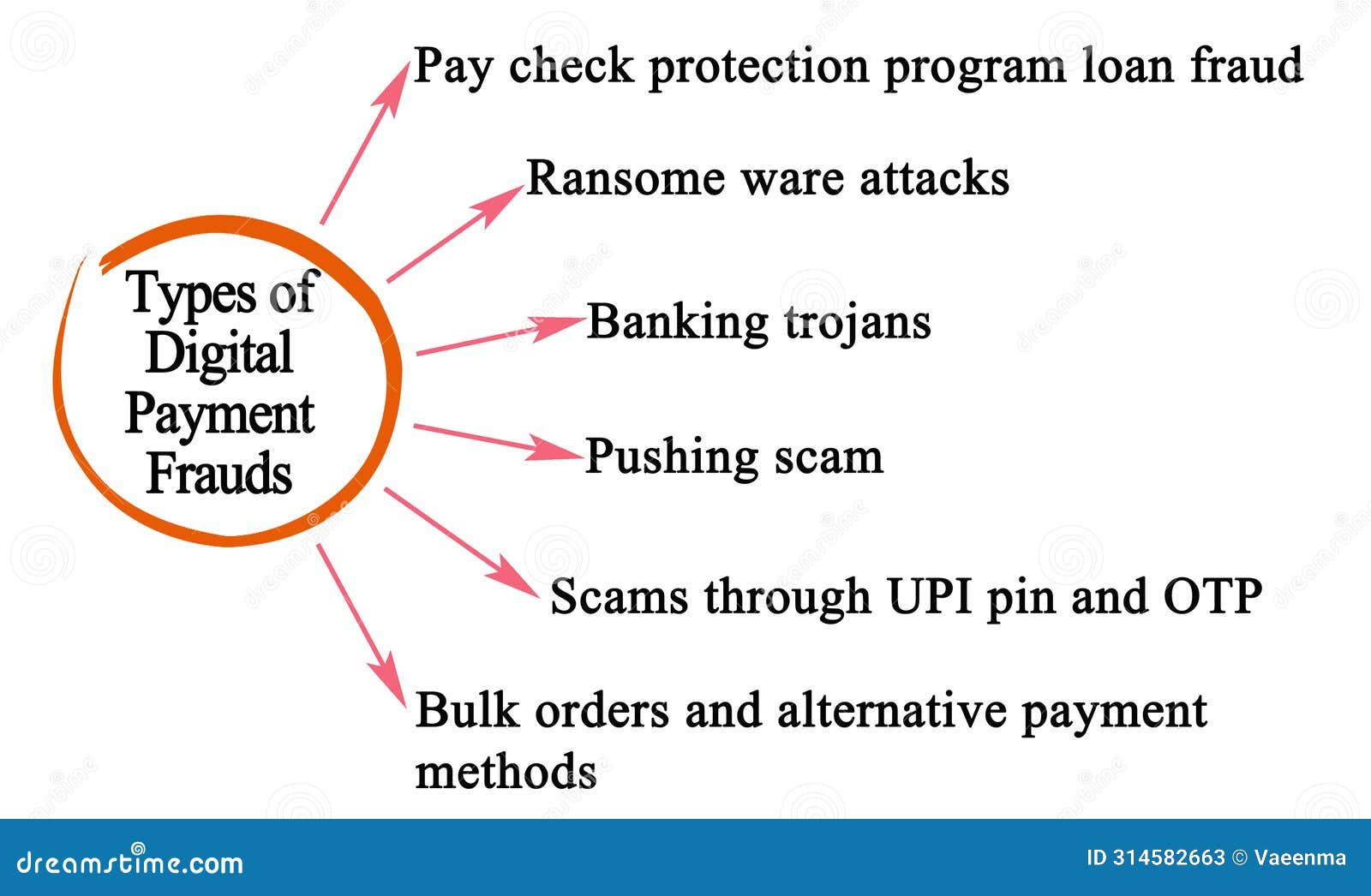 Types of Digital Payment Frauds

Pay check protection program loan fraud

Ransome ware attacks

Banking trojans

Pushing scam

Scams through UPI pin and OTP

Bulk orders and alternative payment methods

dreamstime.com

ID 314582663 © Vaeenma